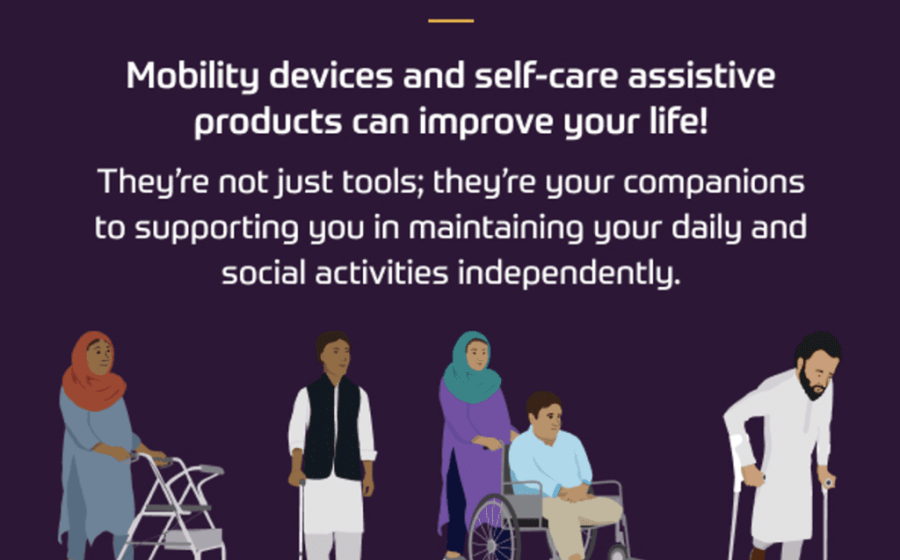 Mobility devices and self-care assistive products can improve your life!

They're not just tools; they're your companions to supporting you in maintaining your daily and social activities independently.